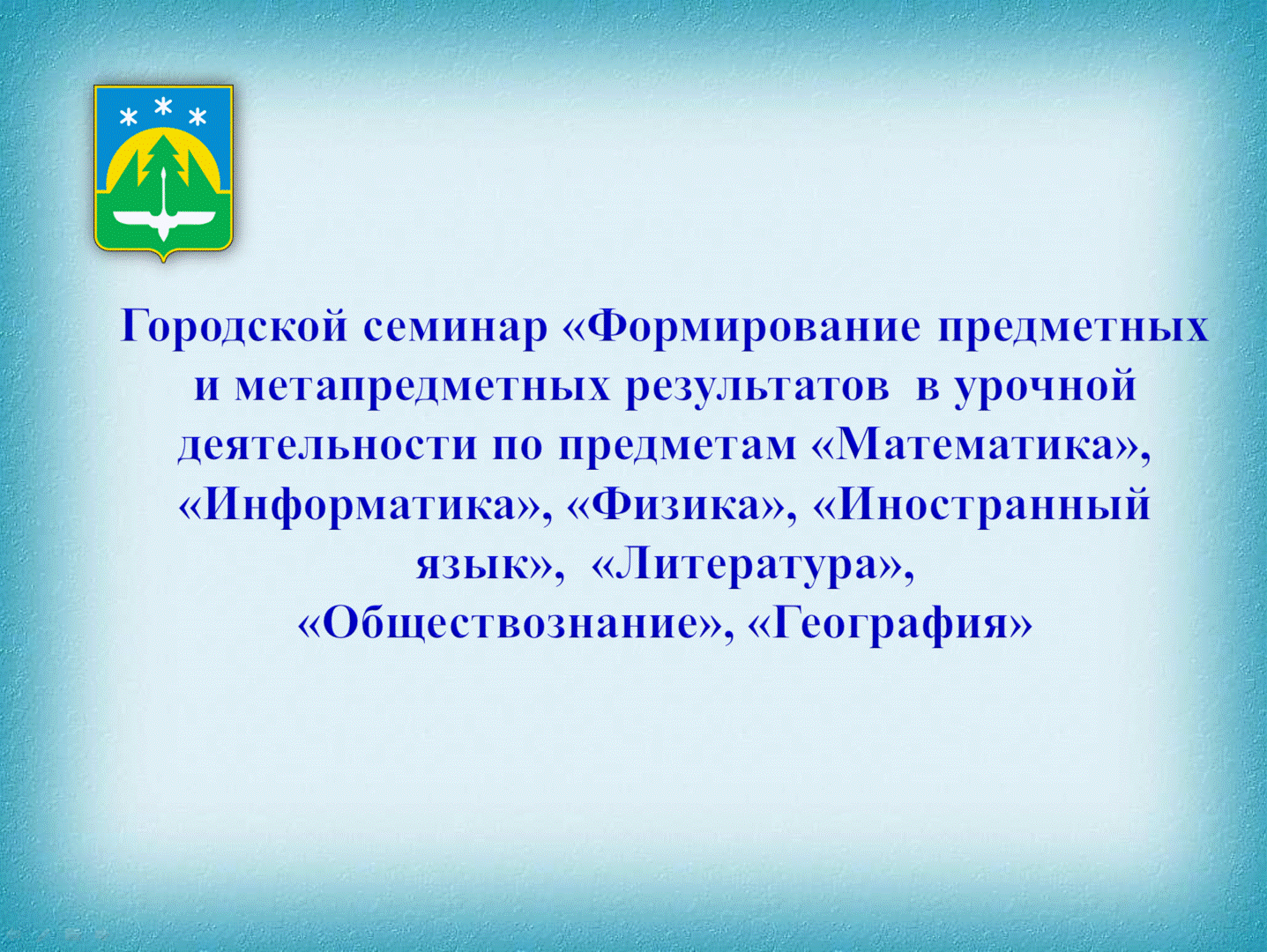 Городской семинар «Формирование предметных и метапредметных результатов в урочной деятельности по предметам «Математика», «Информатика», «Физика», «Иностранный язык», «Литература», «Обществознание», «География»